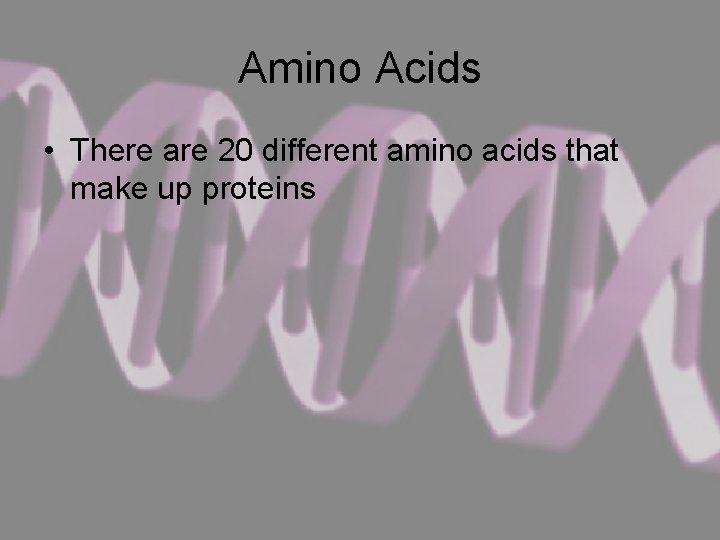 Amino Acids

• There are 20 different amino acids that make up proteins